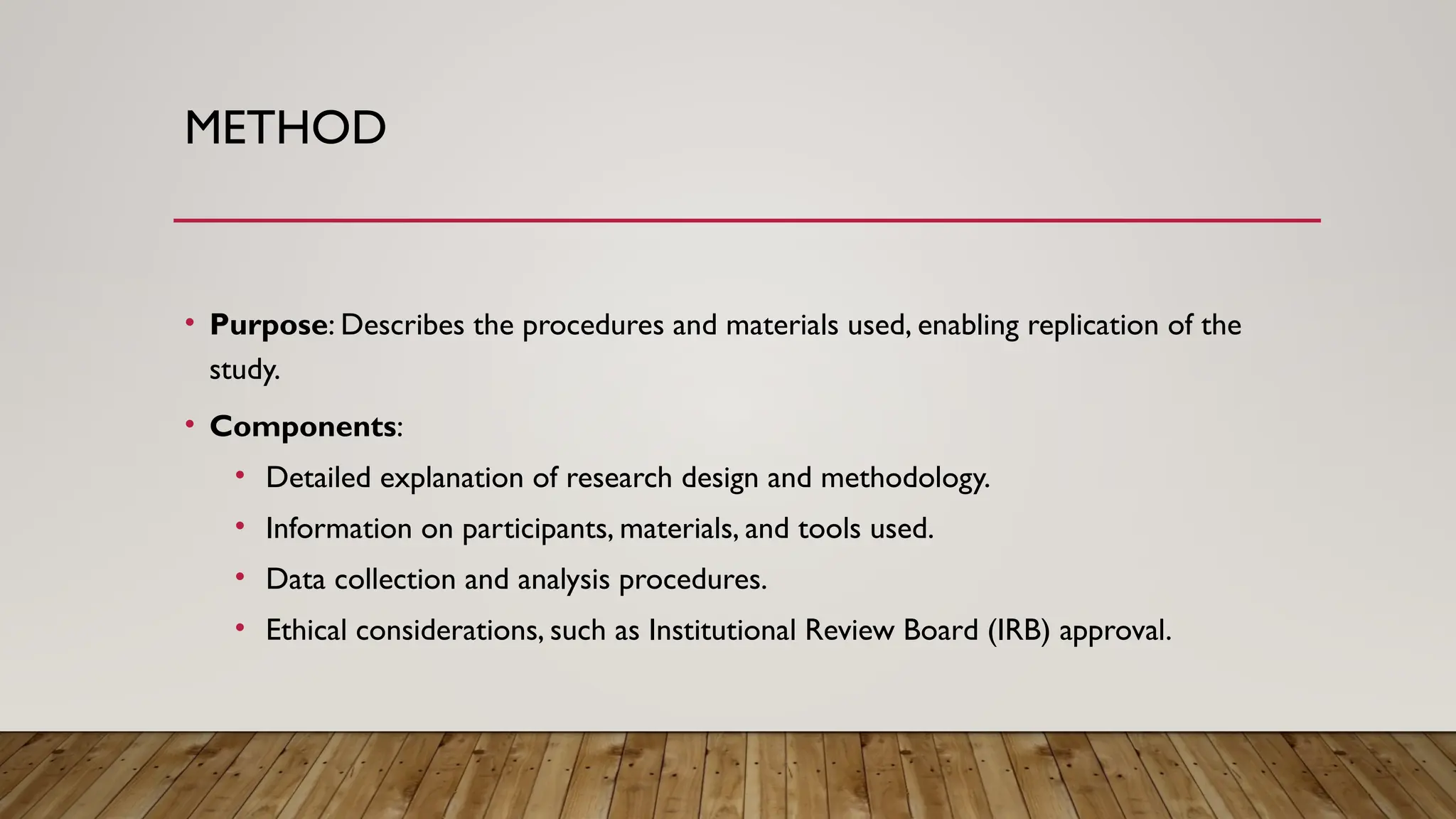 METHOD

• Purpose: Describes the procedures and materials used, enabling replication of the study.

• Components:
  • Detailed explanation of research design and methodology.
  • Information on participants, materials, and tools used.
  • Data collection and analysis procedures.
  • Ethical considerations, such as Institutional Review Board (IRB) approval.